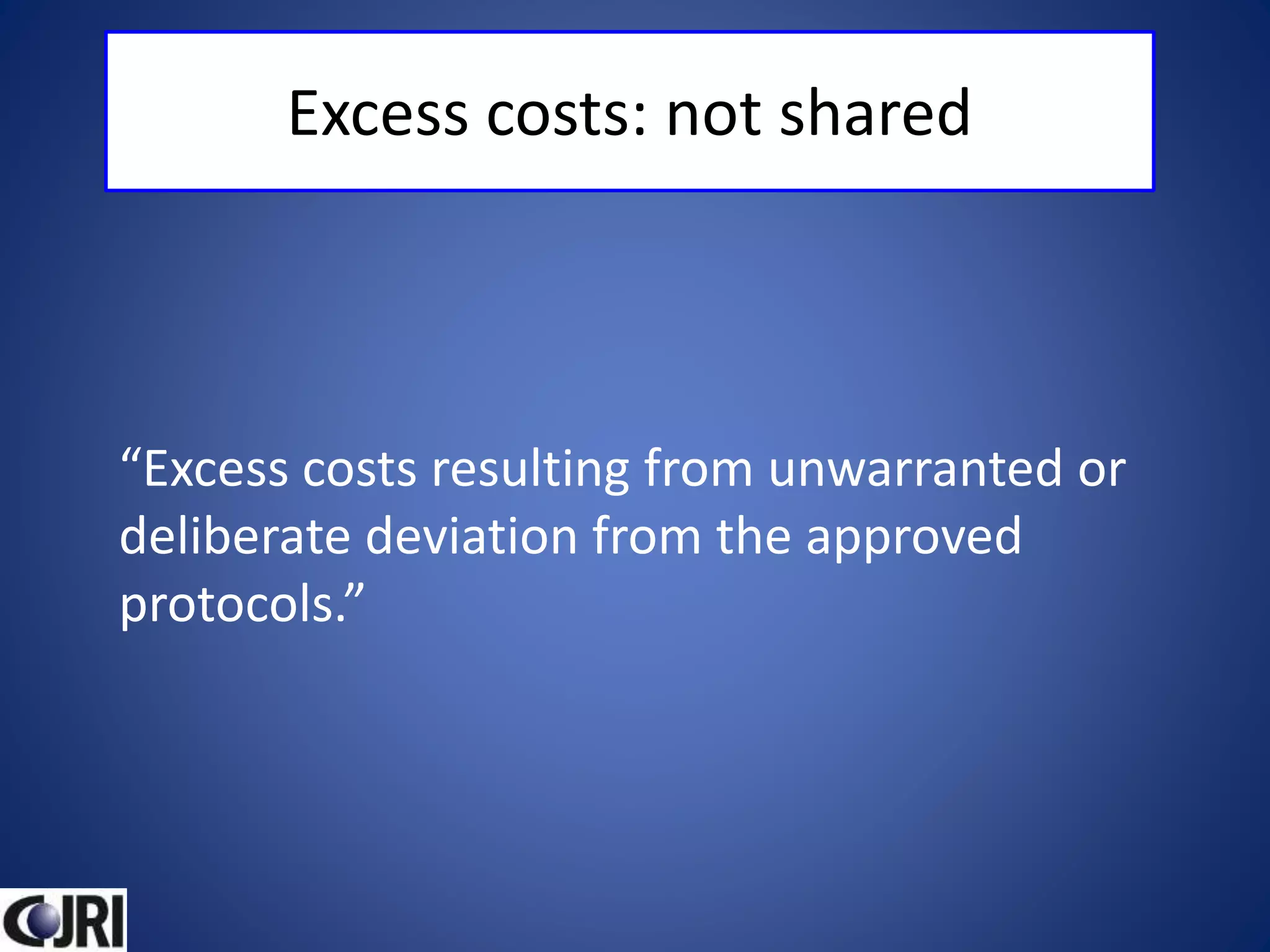 Excess costs: not shared

“Excess costs resulting from unwarranted or deliberate deviation from the approved protocols.”

CJRI